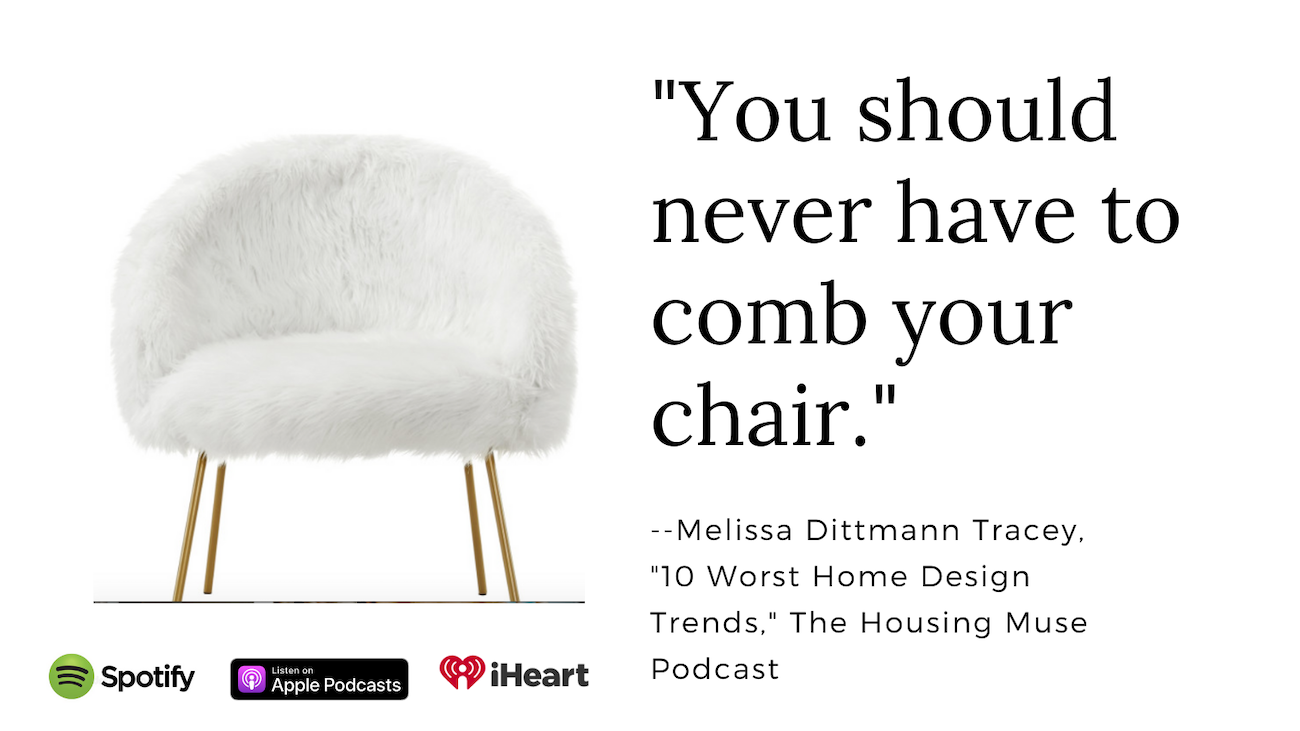 "You should never have to comb your chair."

--Melissa Dittmann Tracey, "10 Worst Home Design Trends," The Housing Muse Podcast

Spotify

Listen on Apple Podcasts

iHeart